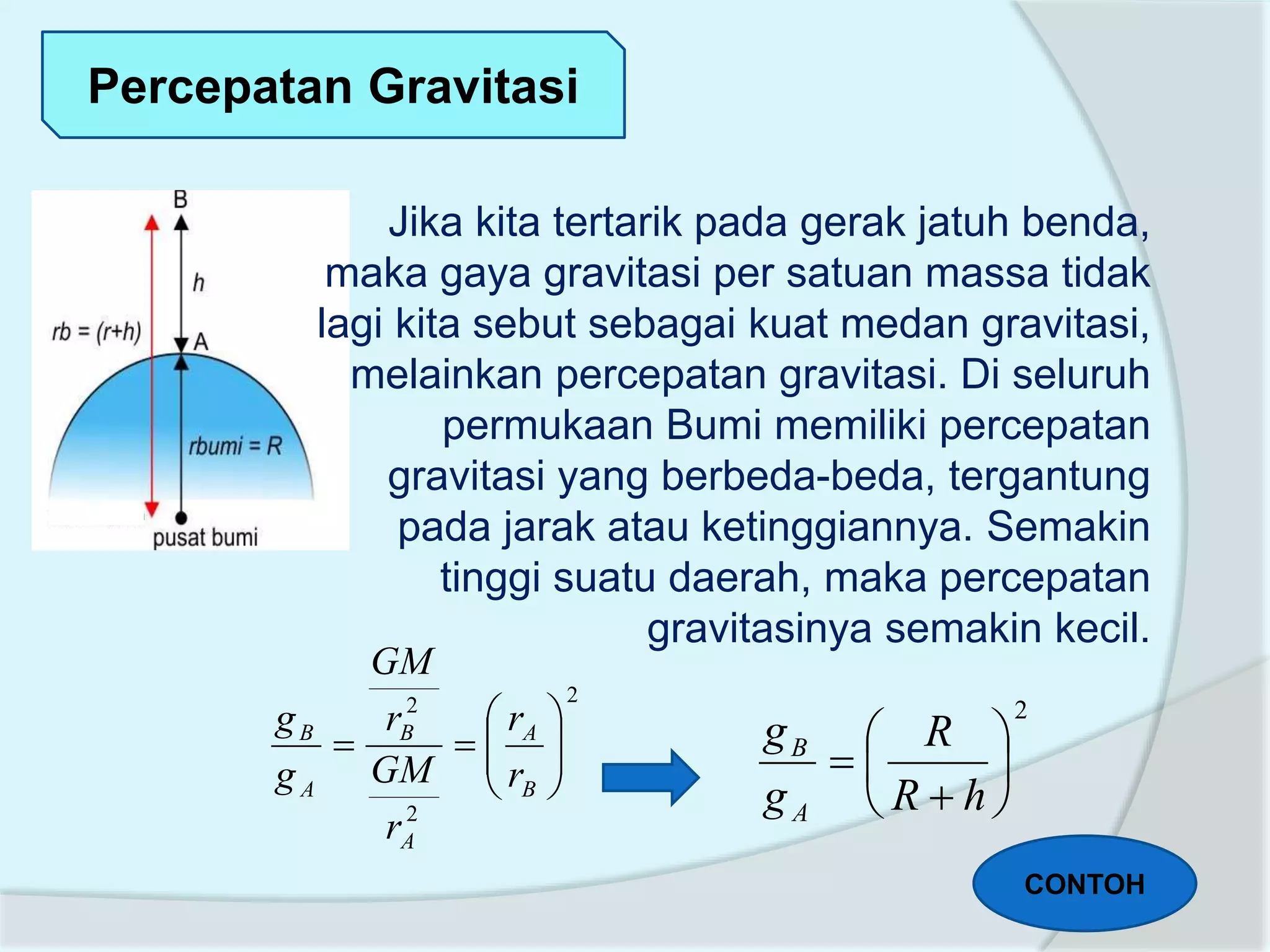 Percepatan Gravitasi

B

h

rb = (r+h)

A

rbumi = R

pusat bumi

Jika kita tertarik pada gerak jatuh benda, maka gaya gravitasi per satuan massa tidak lagi kita sebut sebagai kuat medan gravitasi, melainkan percepatan gravitasi. Di seluruh permukaan Bumi memiliki percepatan gravitasi yang berbeda-beda, tergantung pada jarak atau ketinggiannya. Semakin tinggi suatu daerah, maka percepatan gravitasinya semakin kecil.

$\frac{g_B}{g_A} = \frac{\frac{GM}{r_B^2}}{\frac{GM}{r_A^2}} = \left(\frac{r_A}{r_B}\right)^2$

$\frac{g_B}{g_A} = \left(\frac{R}{R+h}\right)^2$

CONTOH